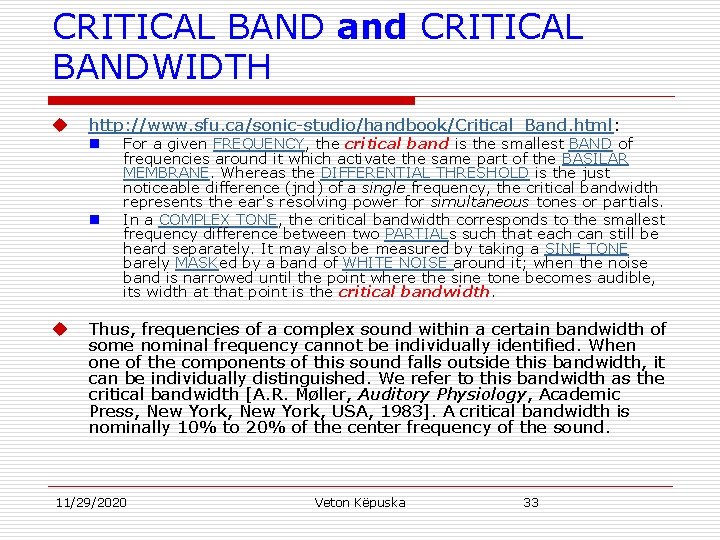 CRITICAL BAND and CRITICAL BANDWIDTH

http://www.sfu.ca/sonic-studio/handbook/Critical_Band.html:

For a given FREQUENCY, the critical band is the smallest BAND of frequencies around it which activate the same part of the BASILAR MEMBRANE. Whereas the DIFFERENTIAL THRESHOLD is the just noticeable difference (jnd) of a single frequency, the critical bandwidth represents the ear's resolving power for simultaneous tones or partials.

In a COMPLEX TONE, the critical bandwidth corresponds to the smallest frequency difference between two PARTIALs such that each can still be heard separately. It may also be measured by taking a SINE TONE barely MASKed by a band of WHITE NOISE around it; when the noise band is narrowed until the point where the sine tone becomes audible, its width at that point is the critical bandwidth.

Thus, frequencies of a complex sound within a certain bandwidth of some nominal frequency cannot be individually identified. When one of the components of this sound falls outside this bandwidth, it can be individually distinguished. We refer to this bandwidth as the critical bandwidth [A.R. Møller, Auditory Physiology, Academic Press, New York, New York, USA, 1983]. A critical bandwidth is nominally 10% to 20% of the center frequency of the sound.

11/29/2020 Veton Këpuska 33